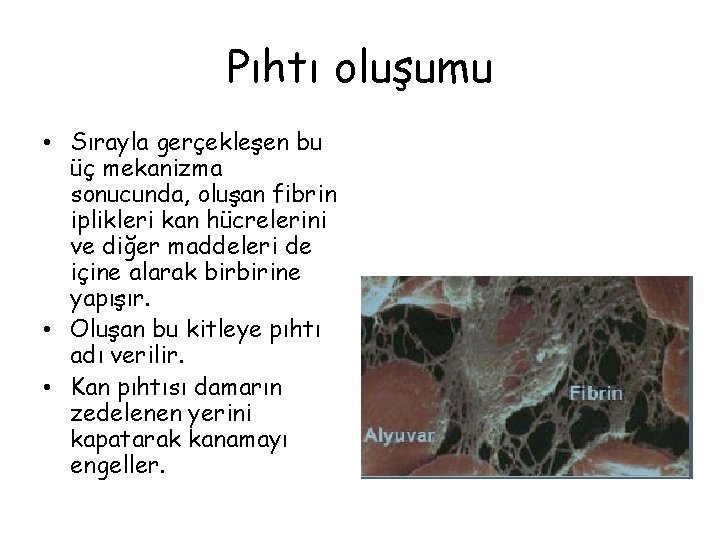 Pıhtı oluşumu

• Sırayla gerçekleşen bu üç mekanizma sonucunda, oluşan fibrin iplikleri kan hücrelerini ve diğer maddeleri de içine alarak birbirine yapışır.
• Oluşan bu kitleye pıhtı adı verilir.
• Kan pıhtısı damarın zedelenen yerini kapatarak kanamayı engeller.

Fibrin
Alyuvar